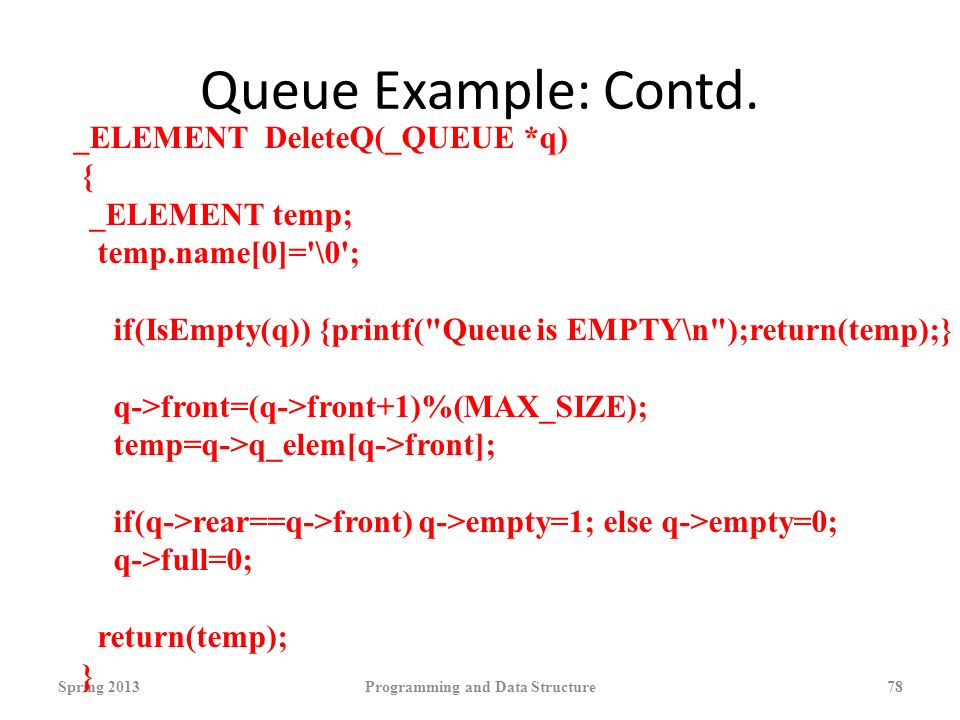 Queue Example: Contd.

_ELEMENT DeleteQ(_QUEUE *q)
{
_ELEMENT temp;
temp.name[0]='\0';

if(IsEmpty(q)) {printf("Queue is EMPTY\n");return(temp);}

q->front=(q->front+1)%(MAX_SIZE);
temp=q->q_elem[q->front];

if(q->rear==q->front) q->empty=1; else q->empty=0;
q->full=0;

return(temp);
}

Spring 2013 Programming and Data Structure 78